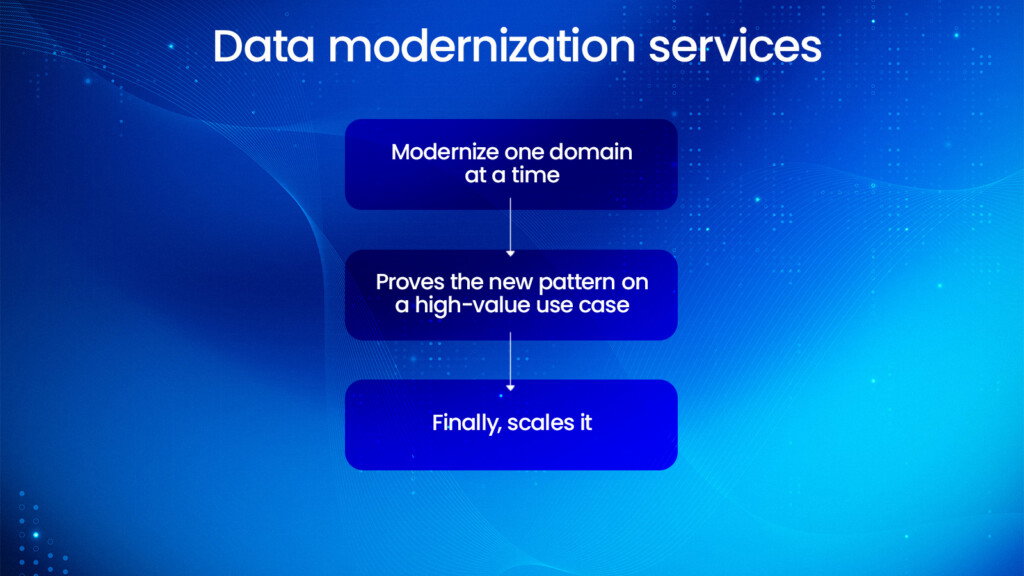 Data modernization services

Modernize one domain at a time

Proves the new pattern on a high-value use case

Finally, scales it